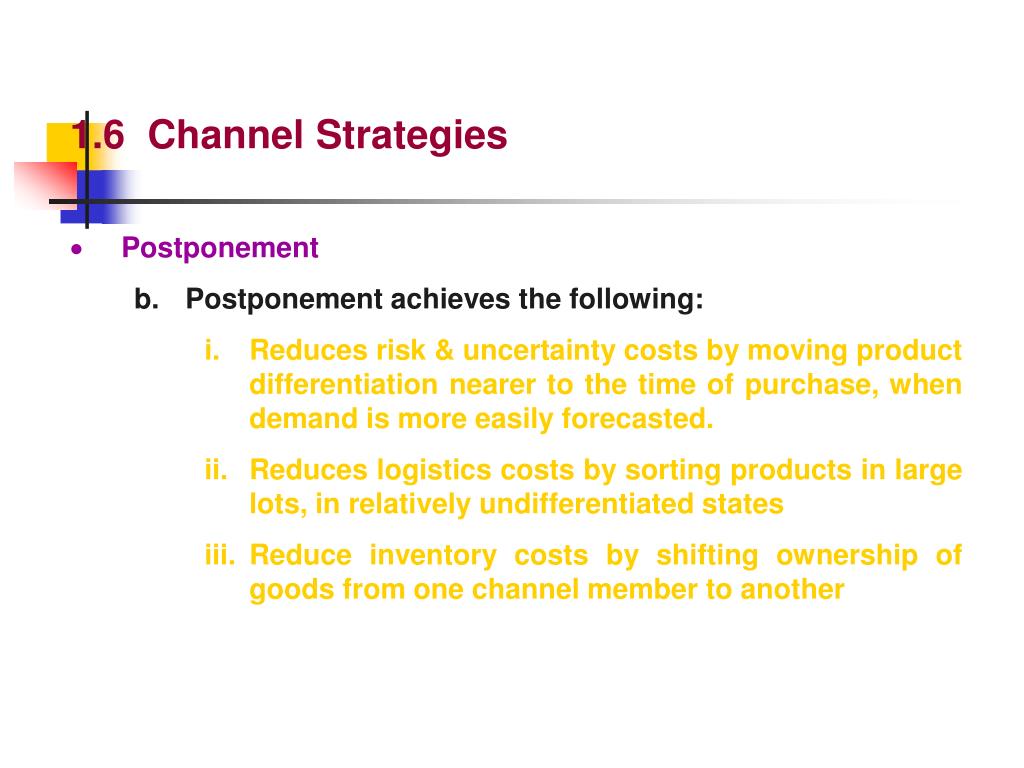 1.6 Channel Strategies

• Postponement

b. Postponement achieves the following:

i. Reduces risk & uncertainty costs by moving product differentiation nearer to the time of purchase, when demand is more easily forecasted.

ii. Reduces logistics costs by sorting products in large lots, in relatively undifferentiated states

iii. Reduce inventory costs by shifting ownership of goods from one channel member to another